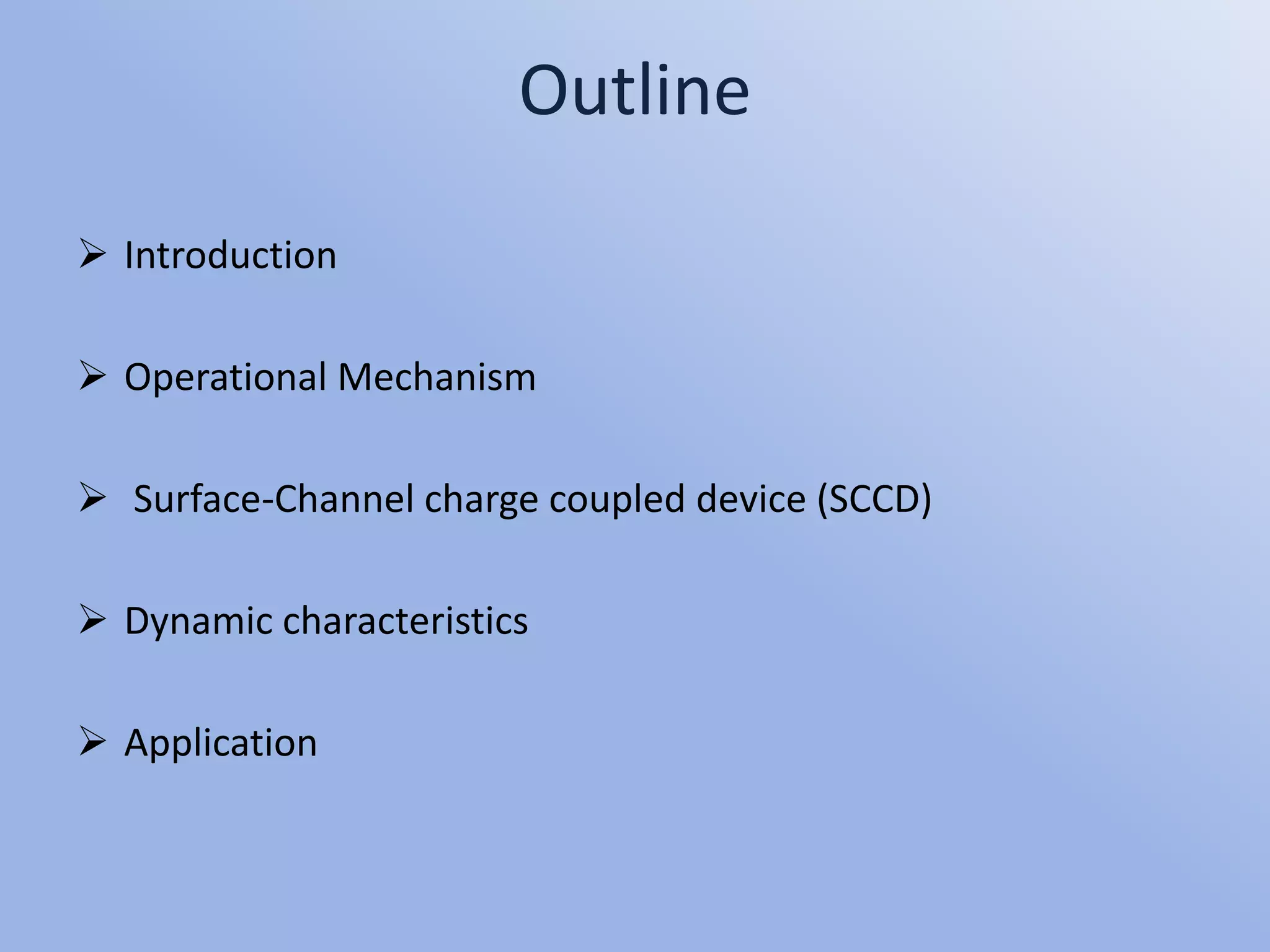 Outline

➢ Introduction

➢ Operational Mechanism

➢ Surface-Channel charge coupled device (SCCD)

➢ Dynamic characteristics

➢ Application